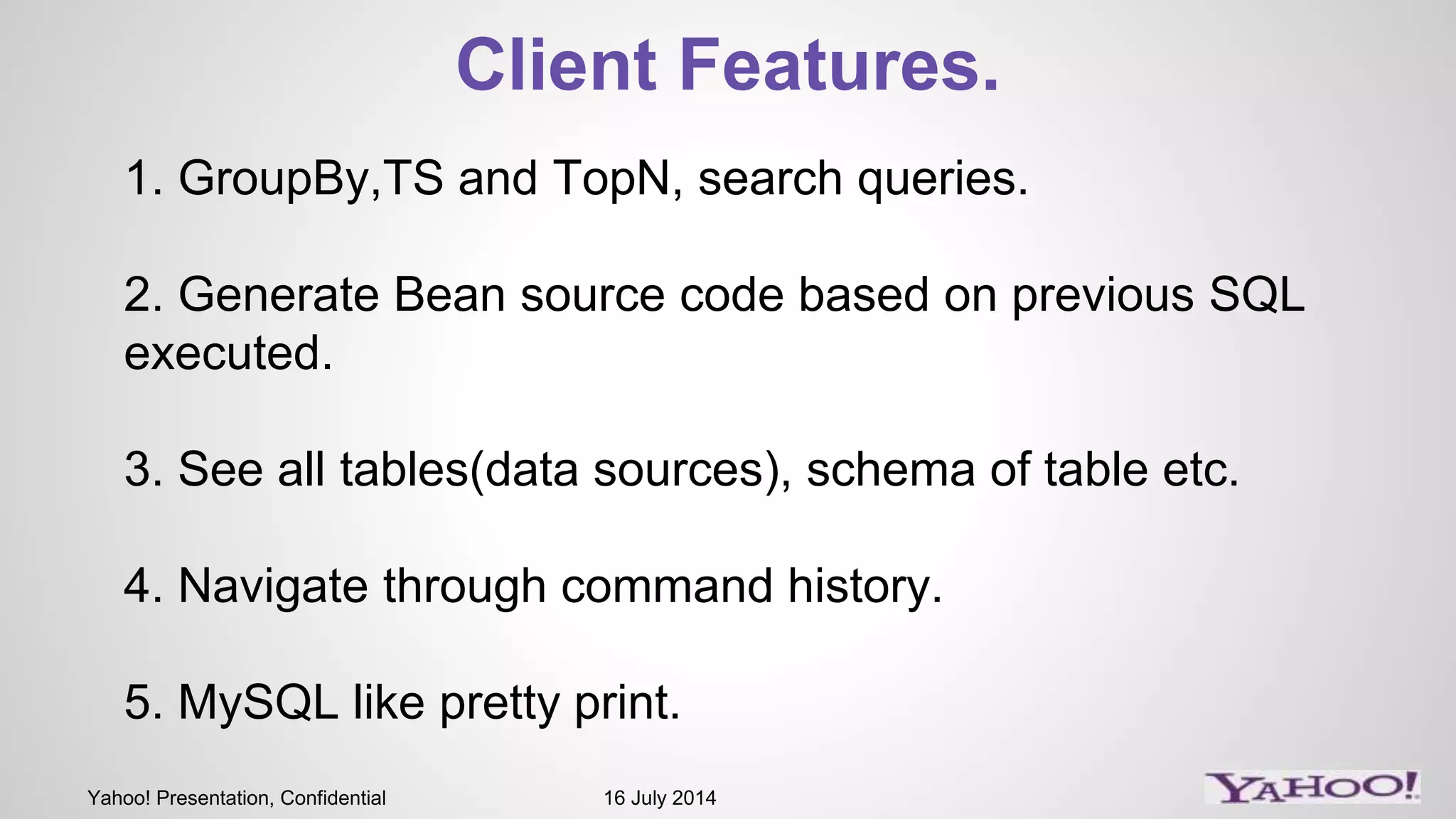 Client Features.

1. GroupBy,TS and TopN, search queries.

2. Generate Bean source code based on previous SQL executed.

3. See all tables(data sources), schema of table etc.

4. Navigate through command history.

5. MySQL like pretty print.

Yahoo! Presentation, Confidential

16 July 2014

YAHOO!